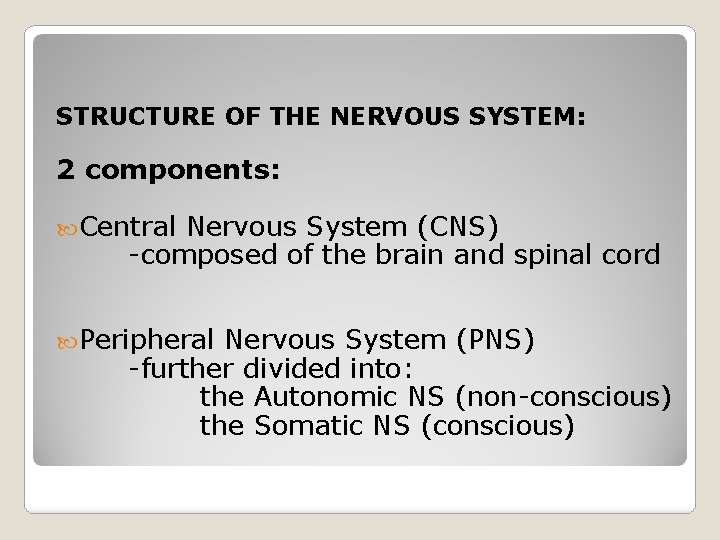 STRUCTURE OF THE NERVOUS SYSTEM:

2 components:

Central Nervous System (CNS)
-composed of the brain and spinal cord

Peripheral Nervous System (PNS)
-further divided into:
the Autonomic NS (non-conscious)
the Somatic NS (conscious)